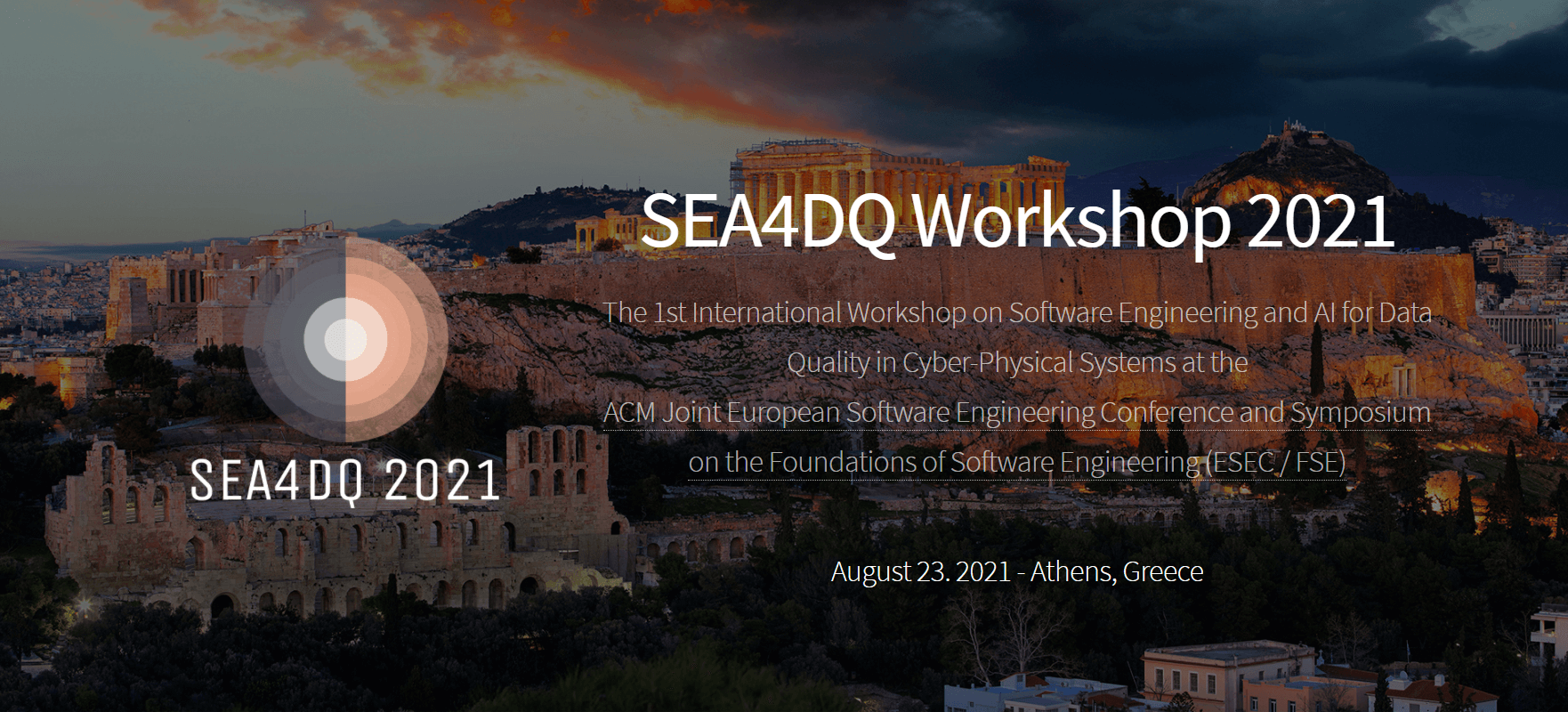 SEA4DQ 2021

SEA4DQ Workshop 2021

The 1st International Workshop on Software Engineering and AI for Data Quality in Cyber-Physical Systems at the ACM Joint European Software Engineering Conference and Symposium on the Foundations of Software Engineering (ESEC / FSE)

August 23. 2021 - Athens, Greece